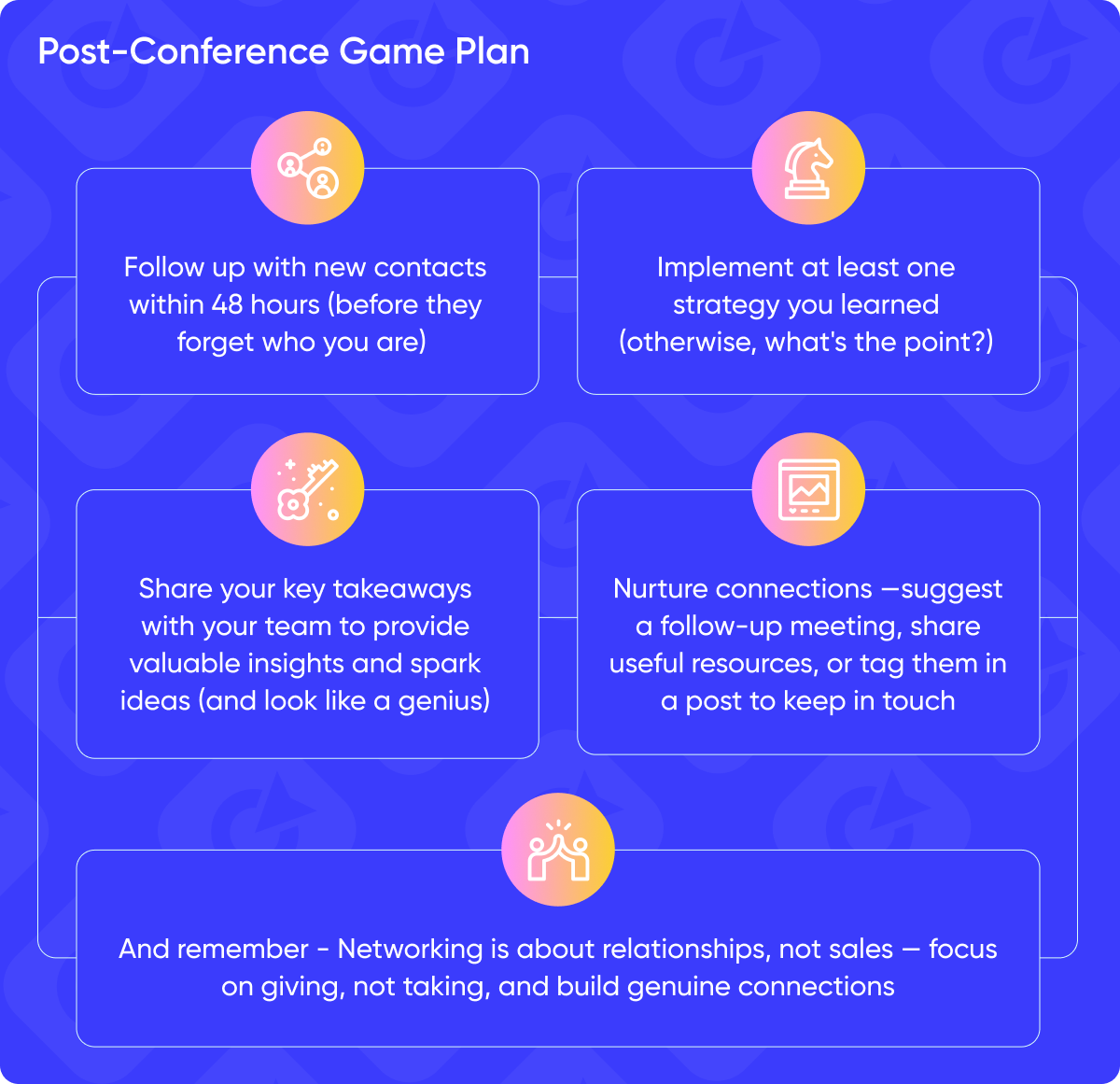 Post-Conference Game Plan

Follow up with new contacts within 48 hours (before they forget who you are)

Implement at least one strategy you learned (otherwise, what's the point?)

Share your key takeaways with your team to provide valuable insights and spark ideas (and look like a genius)

Nurture connections —suggest a follow-up meeting, share useful resources, or tag them in a post to keep in touch

And remember - Networking is about relationships, not sales — focus on giving, not taking, and build genuine connections